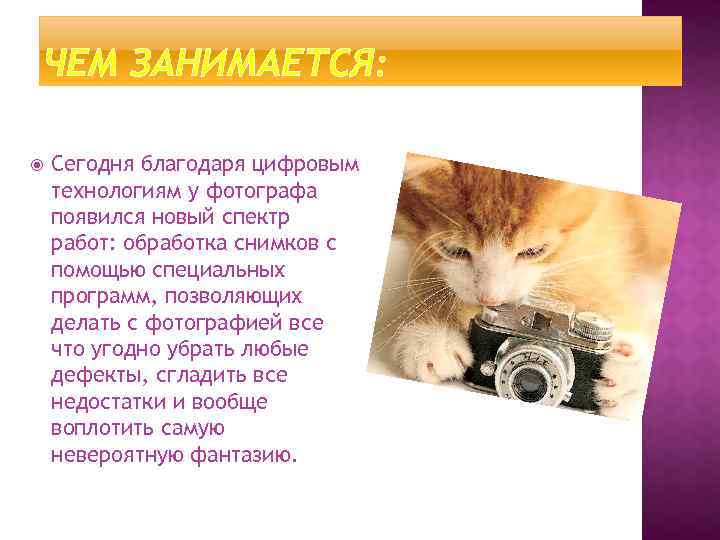 ЧЕМ ЗАНИМАЕТСЯ:

Сегодня благодаря цифровым технологиям у фотографа появился новый спектр работ: обработка снимков с помощью специальных программ, позволяющих делать с фотографией все что угодно убрать любые дефекты, сгладить все недостатки и вообще воплотить самую невероятную фантазию.